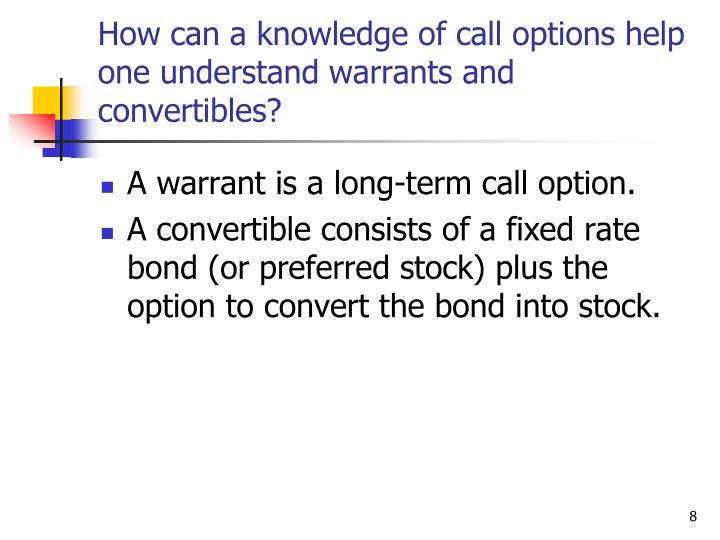 How can a knowledge of call options help one understand warrants and convertibles?

- A warrant is a long-term call option.
- A convertible consists of a fixed rate bond (or preferred stock) plus the option to convert the bond into stock.

8